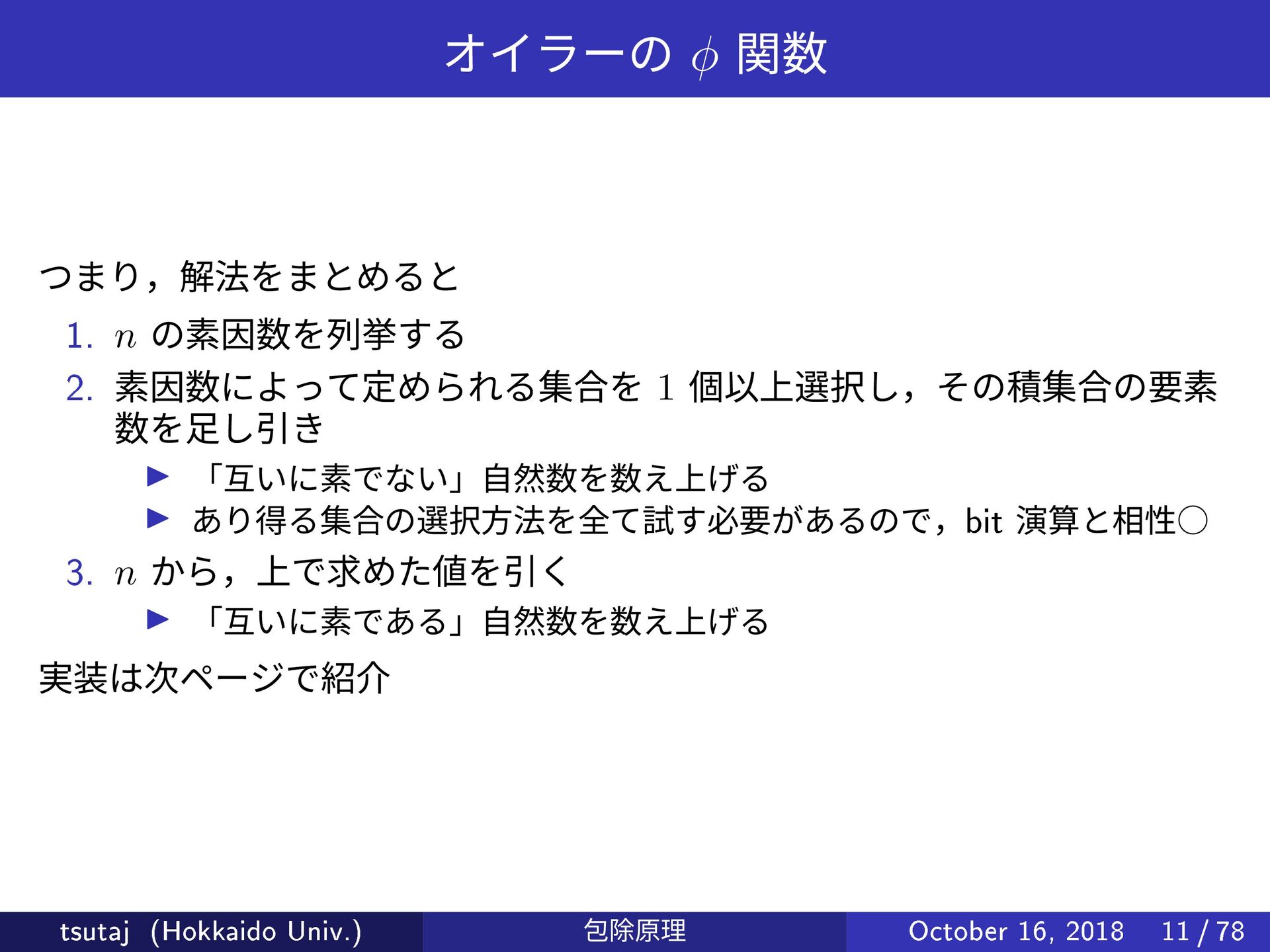 オイラーの $\phi$ 関数

つまり，解法をまとめると

1. $n$ の素因数を列挙する
2. 素因数によって定められる集合を $1$ 個以上選択し，その積集合の要素数を足し引き
   ▶ 「互いに素でない」自然数を数え上げる
   ▶ あり得る集合の選択方法を全て試す必要があるので，bit 演算と相性○
3. $n$ から，上で求めた値を引く
   ▶ 「互いに素である」自然数を数え上げる

実装は次ページで紹介

tsutaj (Hokkaido Univ.) 包除原理 October 16, 2018 11 / 78